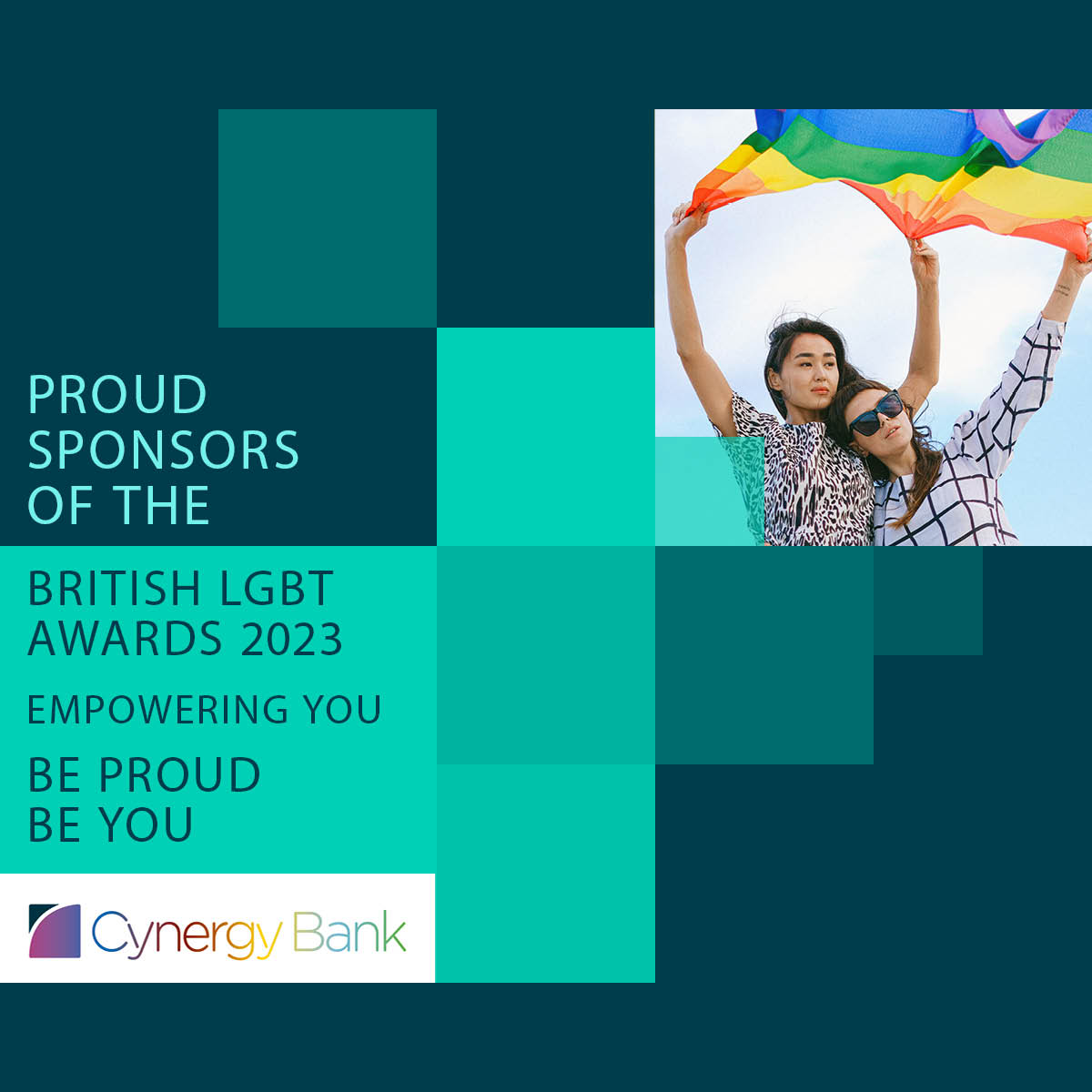 PROUD SPONSORS OF THE

BRITISH LGBT AWARDS 2023

EMPOWERING YOU

BE PROUD
BE YOU

Cynergy Bank